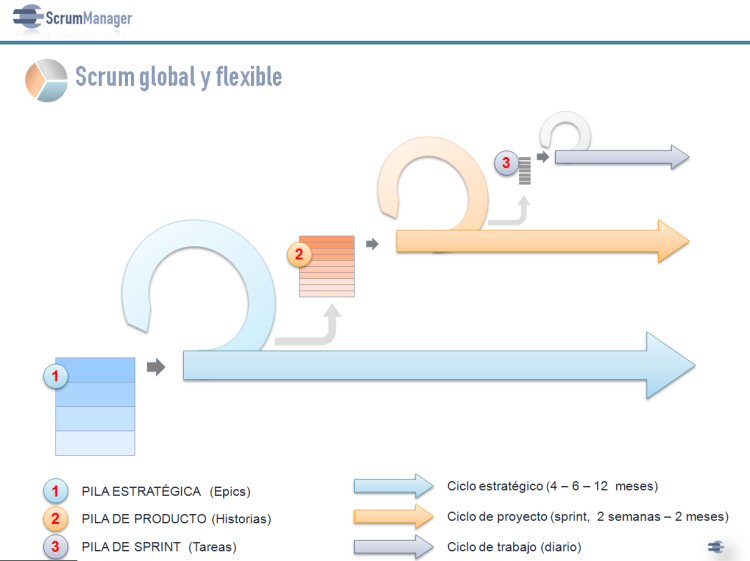 ScrumManager

Scrum global y flexible

3

2

1

1 PILA ESTRATÉGICA (Epics)

2 PILA DE PRODUCTO (Historias)

3 PILA DE SPRINT (Tareas)

Ciclo estratégico (4 – 6 – 12 meses)

Ciclo de proyecto (sprint, 2 semanas – 2 meses)

Ciclo de trabajo (diario)